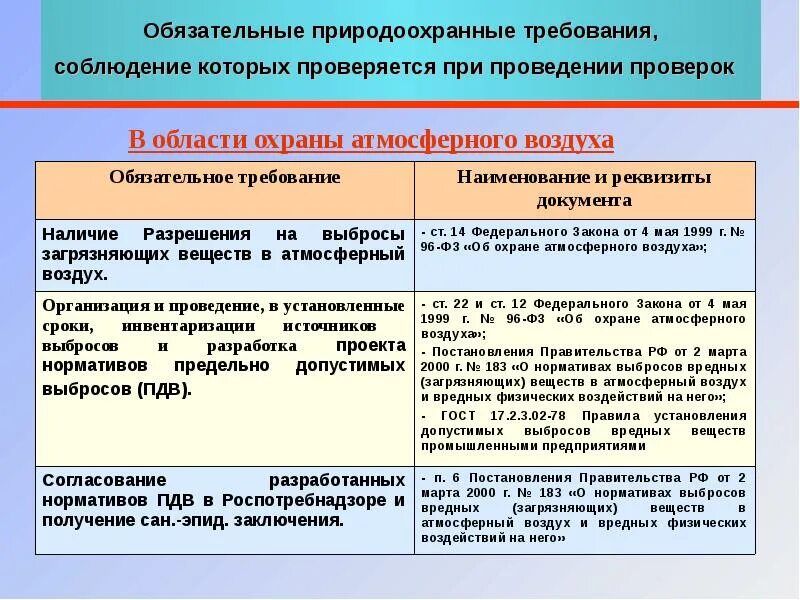 Обязательные природоохранные требования, соблюдение которых проверяется при проведении проверок

В области охраны атмосферного воздуха

| Обязательное требование | Наименование и реквизиты документа |
|---|---|
| Наличие Разрешения на выбросы загрязняющих веществ в атмосферный воздух. | - ст. 14 Федерального Закона от 4 мая 1999 г. № 96-ФЗ «Об охране атмосферного воздуха»; |
| Организация и проведение, в установленные сроки, инвентаризации источников выбросов и разработка проекта нормативов предельно допустимых выбросов (ПДВ). | - ст. 22 и ст. 12 Федерального Закона от 4 мая 1999 г. № 96-ФЗ «Об охране атмосферного воздуха»; - Постановления Правительства РФ от 2 марта 2000 г. № 183 «О нормативах выбросов вредных (загрязняющих) веществ в атмосферный воздух и вредных физических воздействий на него»; - ГОСТ 17.2.3.02-78 Правила установления допустимых выбросов вредных веществ промышленными предприятиями |
| Согласование разработанных нормативов ПДВ в Роспотребнадзоре и получение сан.-эпид. заключения. | - п. 6 Постановления Правительства РФ от 2 марта 2000 г. № 183 «О нормативах выбросов вредных (загрязняющих) веществ в атмосферный воздух и вредных физических воздействий на него» |